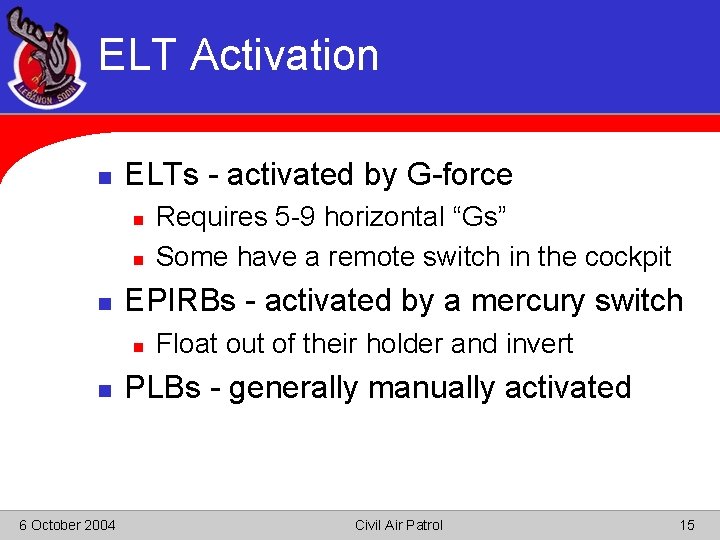 LEBANON SQDN

ELT Activation

ELTs - activated by G-force

Requires 5-9 horizontal “Gs”

Some have a remote switch in the cockpit

EPIRBs - activated by a mercury switch

Float out of their holder and invert

PLBs - generally manually activated

6 October 2004

Civil Air Patrol

15